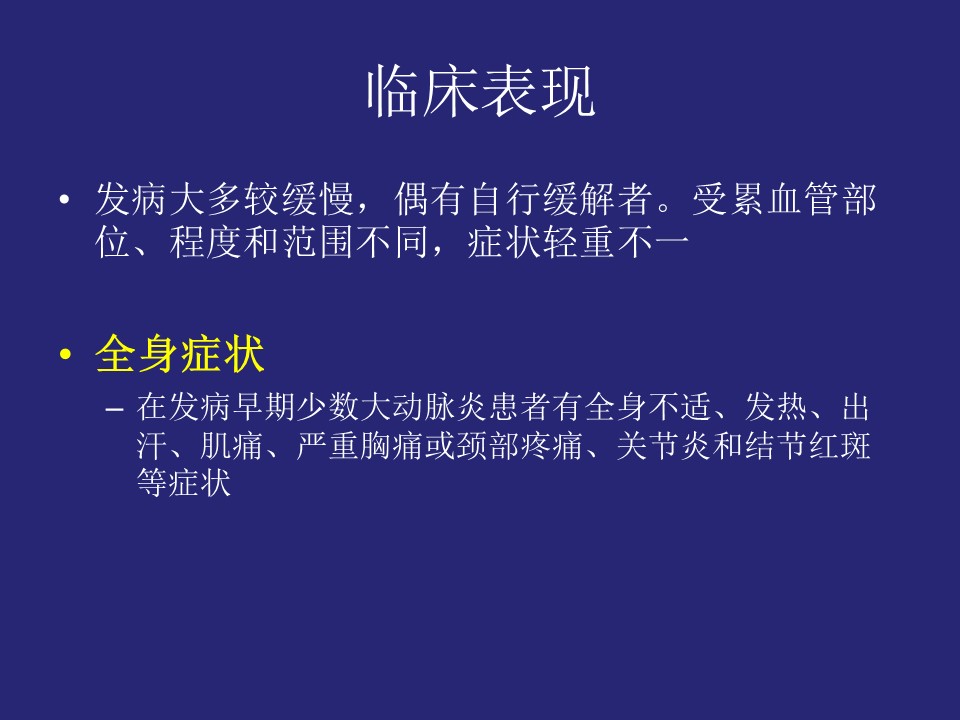 临床表现

• 发病大多较缓慢，偶有自行缓解者。受累血管部位、程度和范围不同，症状轻重不一

• 全身症状

– 在发病早期少数大动脉炎患者有全身不适、发热、出汗、肌痛、严重胸痛或颈部疼痛、关节炎和结节红斑等症状